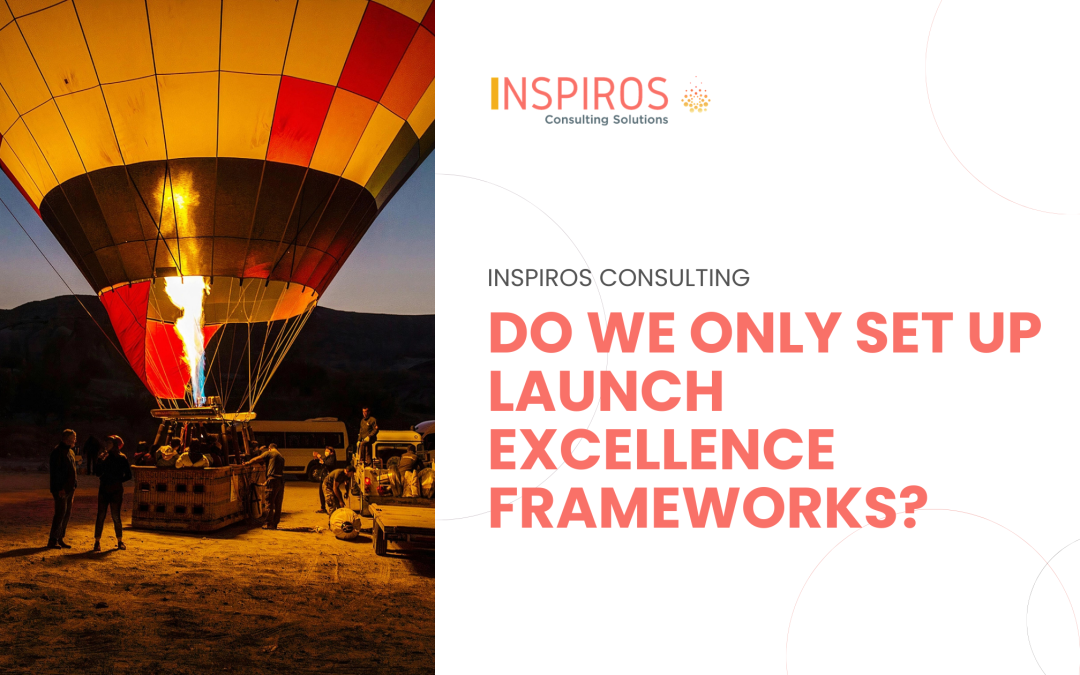 INSPIROS
Consulting Solutions

INSPIROS CONSULTING

DO WE ONLY SET UP LAUNCH EXCELLENCE FRAMEWORKS?